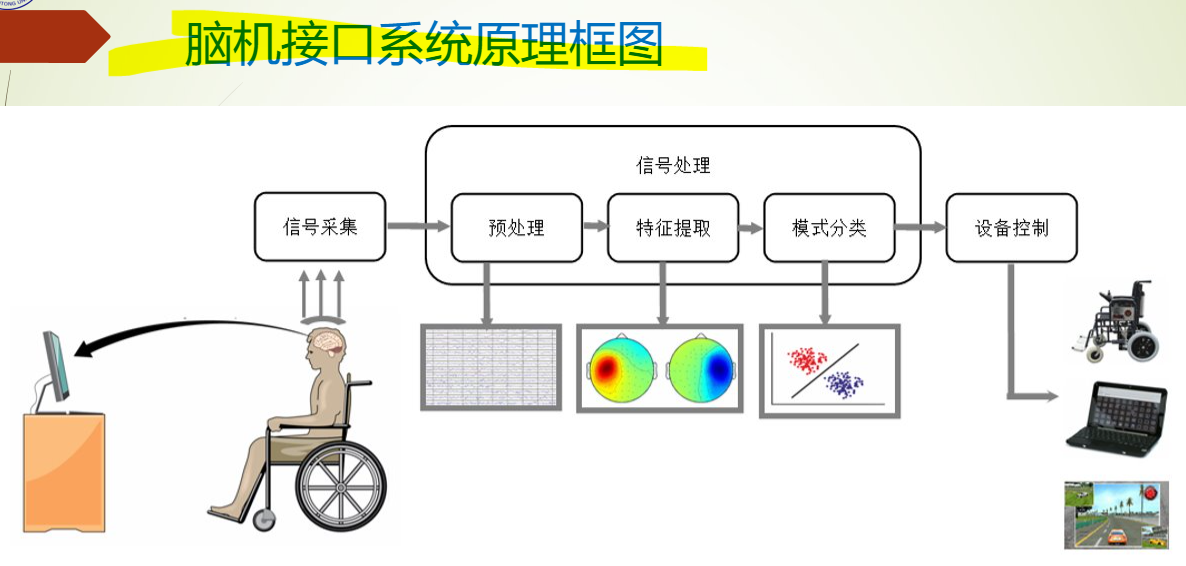 脑机接口系统原理框图

信号处理

信号采集

预处理

特征提取

模式分类

设备控制